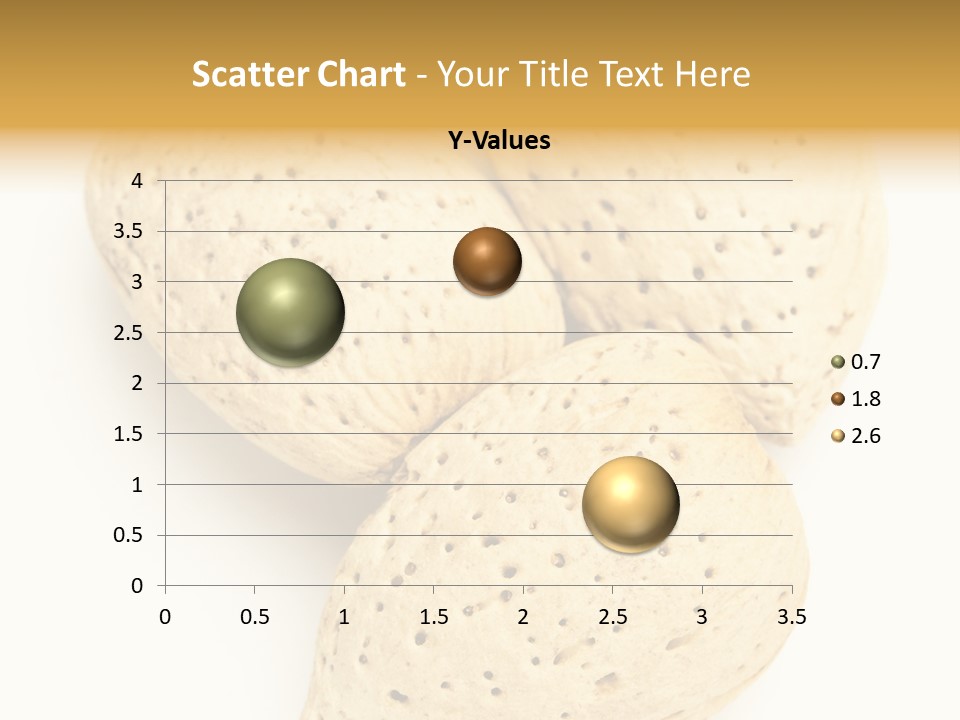 Scatter Chart - Your Title Text Here

Y-Values

4
3.5
3
2.5
2
1.5
1
0.5
0

0 0.5 1 1.5 2 2.5 3 3.5

0.7
1.8
2.6